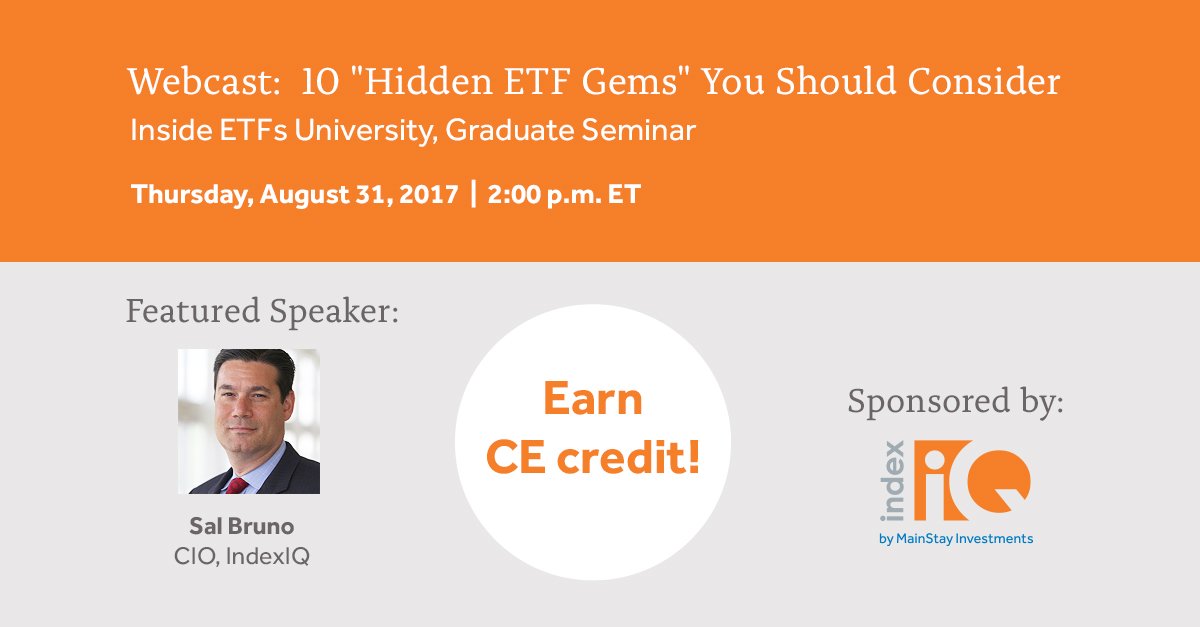 Webcast: 10 "Hidden ETF Gems" You Should Consider
Inside ETFs University, Graduate Seminar

Thursday, August 31, 2017 | 2:00 p.m. ET

Featured Speaker:

Sal Bruno
CIO, IndexIQ

Earn
CE credit!

Sponsored by:

index IQ
by MainStay Investments